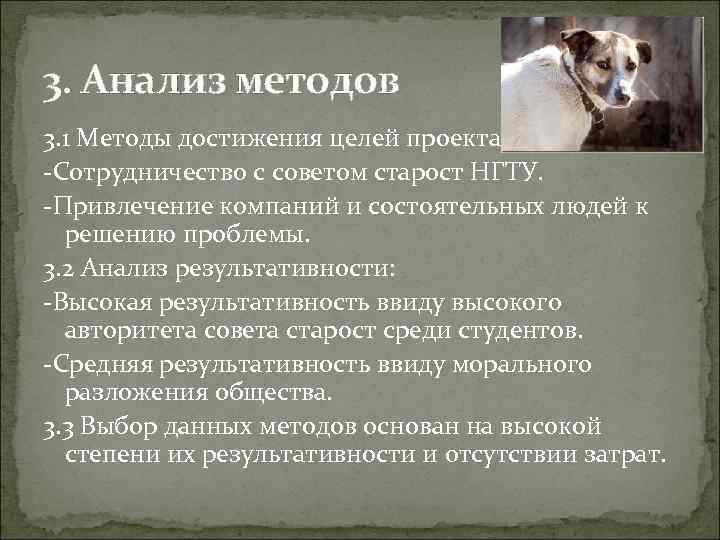 3. Анализ методов

3.1 Методы достижения целей проекта

-Сотрудничество с советом старост НГТУ.

-Привлечение компаний и состоятельных людей к решению проблемы.

3.2 Анализ результативности:

-Высокая результативность ввиду высокого авторитета совета старост среди студентов.

-Средняя результативность ввиду морального разложения общества.

3.3 Выбор данных методов основан на высокой степени их результативности и отсутствии затрат.